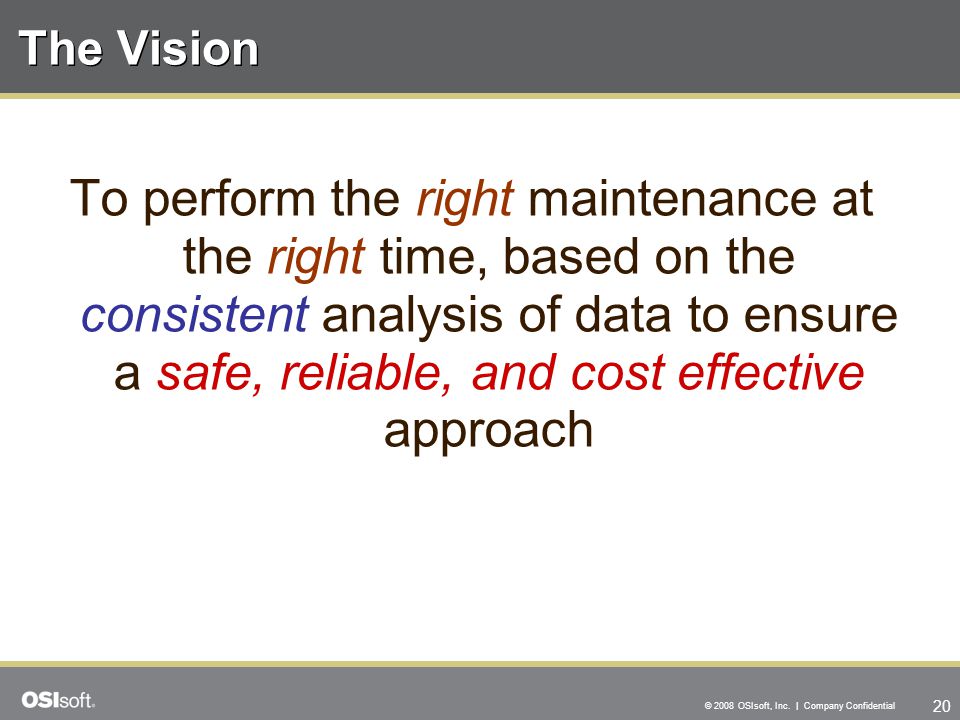 The Vision

To perform the right maintenance at the right time, based on the consistent analysis of data to ensure a safe, reliable, and cost effective approach

OSIsoft.

© 2008 OSIsoft, Inc. | Company Confidential

20